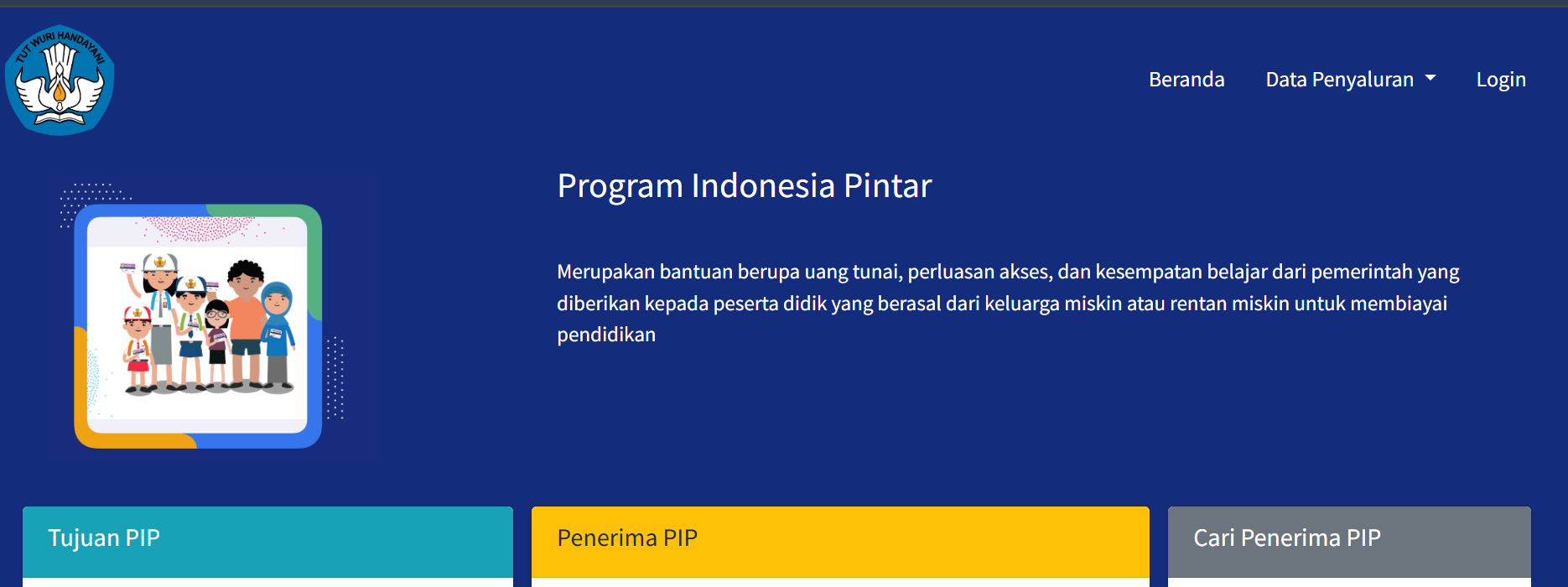 TUT WURI HANDAYANI

Beranda Data Penyaluran Login

Program Indonesia Pintar

Merupakan bantuan berupa uang tunai, perluasan akses, dan kesempatan belajar dari pemerintah yang diberikan kepada peserta didik yang berasal dari keluarga miskin atau rentan miskin untuk membiayai pendidikan

Tujuan PIP

Penerima PIP

Cari Penerima PIP